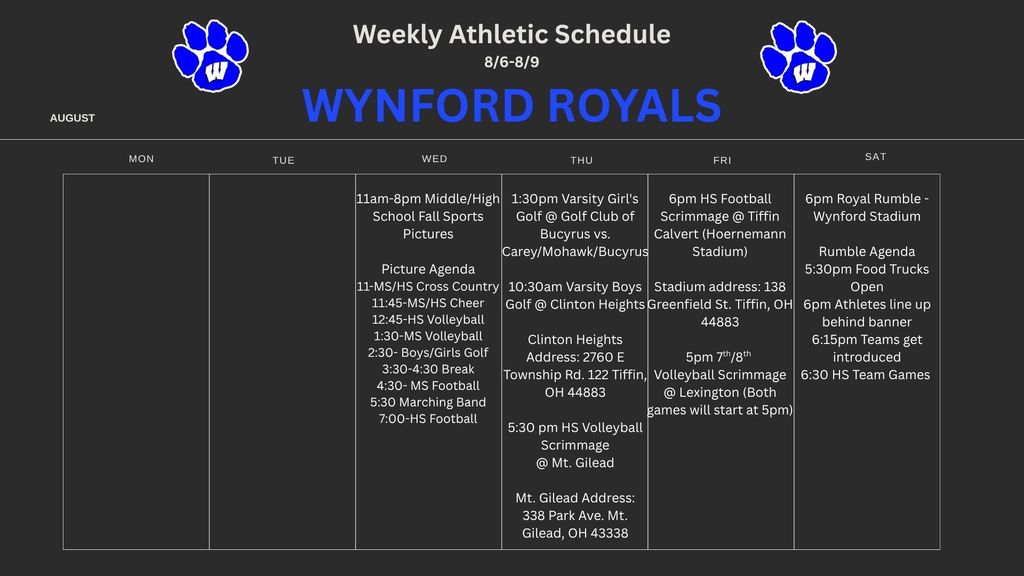 W

Weekly Athletic Schedule
8/6-8/9

W

AUGUST

WYNFORD ROYALS

| MON | TUE | WED | THU | FRI | SAT |
|---|---|---|---|---|---|
| | | 11am-8pm Middle/High School Fall Sports Pictures<br><br>Picture Agenda<br>11-MS/HS Cross Country<br>11:45-MS/HS Cheer<br>12:45-HS Volleyball<br>1:30-MS Volleyball<br>2:30- Boys/Girls Golf<br>3:30-4:30 Break<br>4:30- MS Football<br>5:30 Marching Band<br>7:00-HS Football | 1:30pm Varsity Girl's Golf @ Golf Club of Bucyrus vs. Carey/Mohawk/Bucyrus<br><br>10:30am Varsity Boys Golf @ Clinton Heights<br><br>Clinton Heights Address: 2760 E Township Rd. 122 Tiffin, OH 44883<br><br>5:30 pm HS Volleyball Scrimmage @ Mt. Gilead<br><br>Mt. Gilead Address: 338 Park Ave. Mt. Gilead, OH 43338 | 6pm HS Football Scrimmage @ Tiffin Calvert (Hoernemann Stadium)<br><br>Stadium address: 138 Greenfield St. Tiffin, OH 44883<br><br>5pm $7^{th}$/$8^{th}$ Volleyball Scrimmage @ Lexington (Both games will start at 5pm) | 6pm Royal Rumble - Wynford Stadium<br><br>Rumble Agenda<br>5:30pm Food Trucks Open<br>6pm Athletes line up behind banner<br>6:15pm Teams get introduced<br>6:30 HS Team Games |